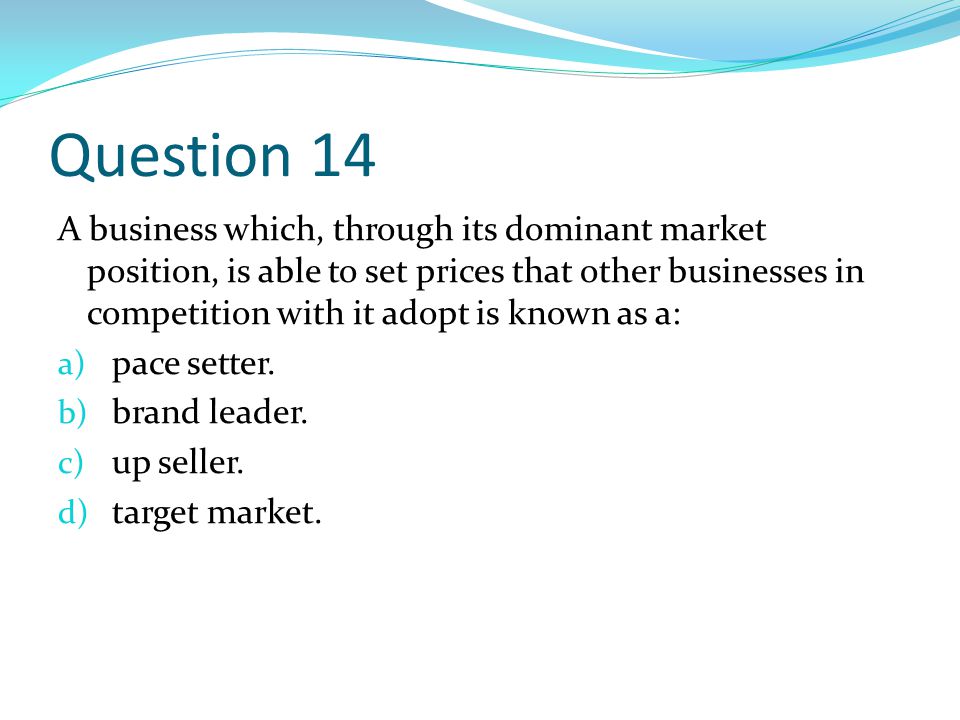 Question 14

A business which, through its dominant market position, is able to set prices that other businesses in competition with it adopt is known as a:

a) pace setter.
b) brand leader.
c) up seller.
d) target market.